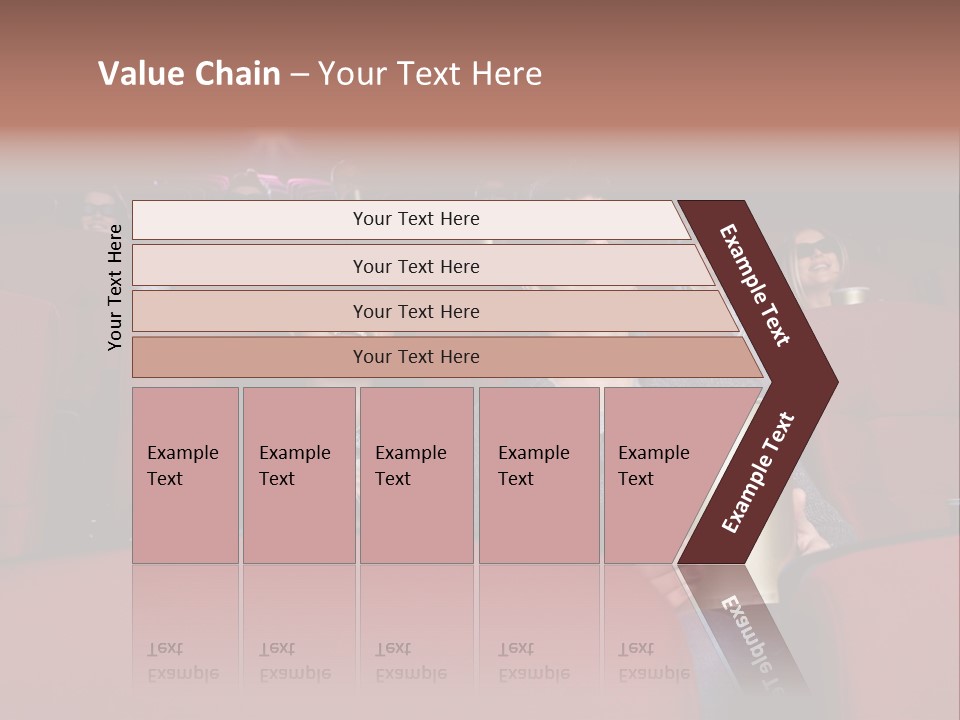 Value Chain – Your Text Here

Your Text Here

Your Text Here

Your Text Here

Your Text Here

Your Text Here

Example Text

Example Text

Example Text

Example Text

Example Text

Example Text

Example Text